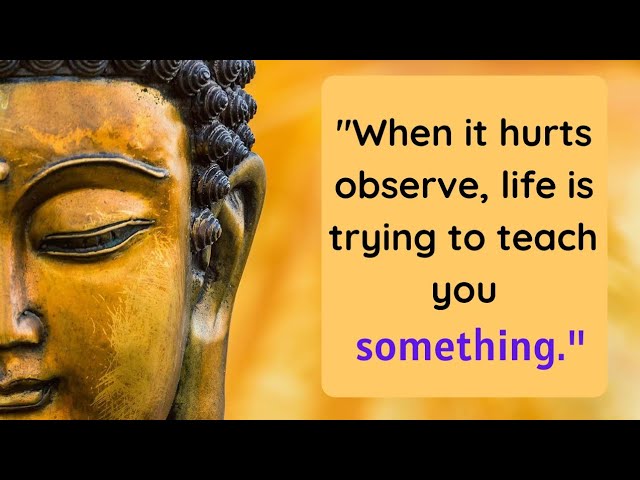 "When it hurts observe, life is trying to teach you something."